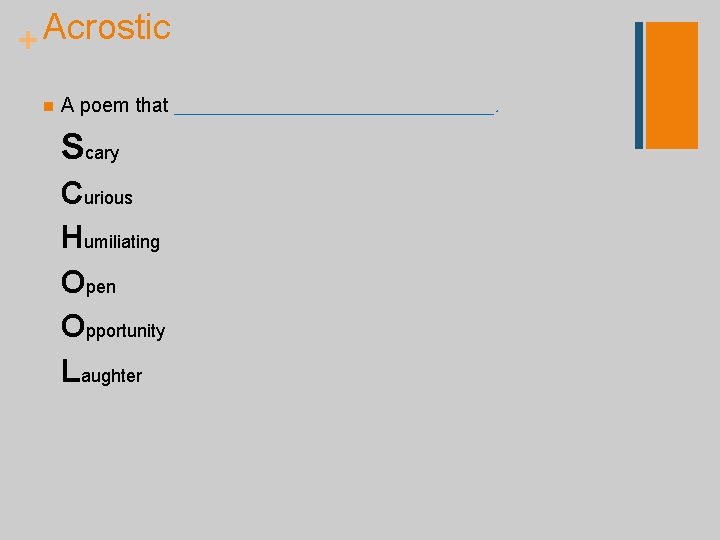 + Acrostic

A poem that ______________________________.

Scary
Curious
Humiliating
Open
Opportunity
Laughter